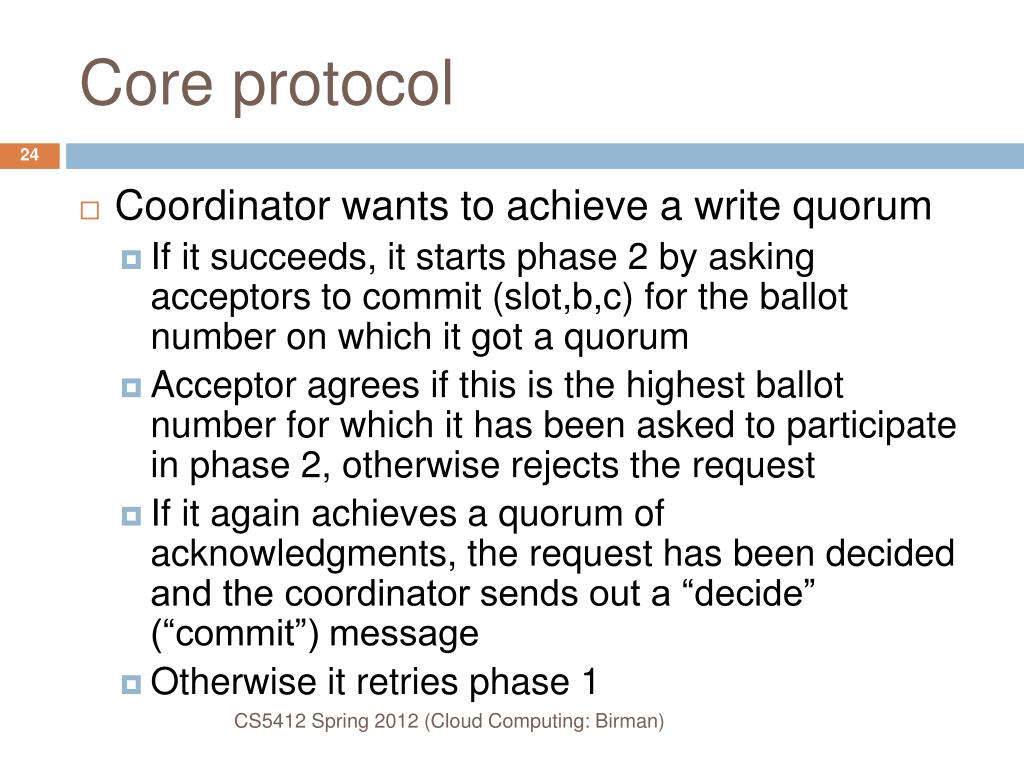 Core protocol

24

Coordinator wants to achieve a write quorum

If it succeeds, it starts phase 2 by asking acceptors to commit (slot,b,c) for the ballot number on which it got a quorum

Acceptor agrees if this is the highest ballot number for which it has been asked to participate in phase 2, otherwise rejects the request

If it again achieves a quorum of acknowledgments, the request has been decided and the coordinator sends out a “decide” (“commit”) message

Otherwise it retries phase 1

CS5412 Spring 2012 (Cloud Computing: Birman)